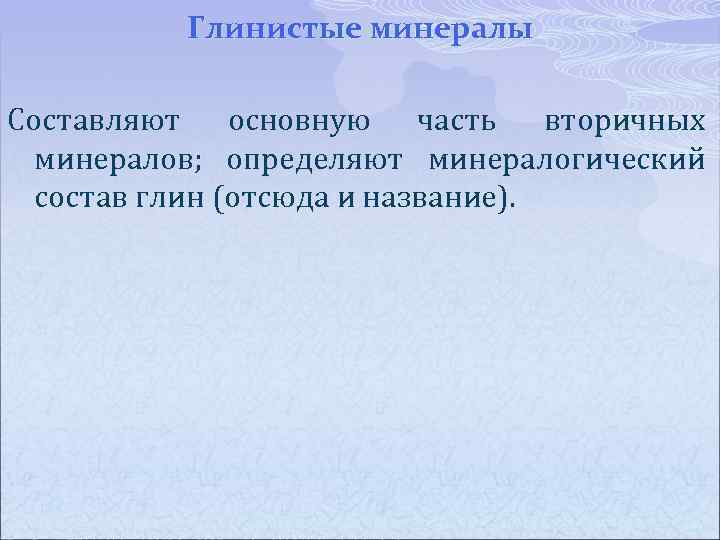 Глинистые минералы

Составляют основную часть вторичных минералов; определяют минералогический состав глин (отсюда и название).